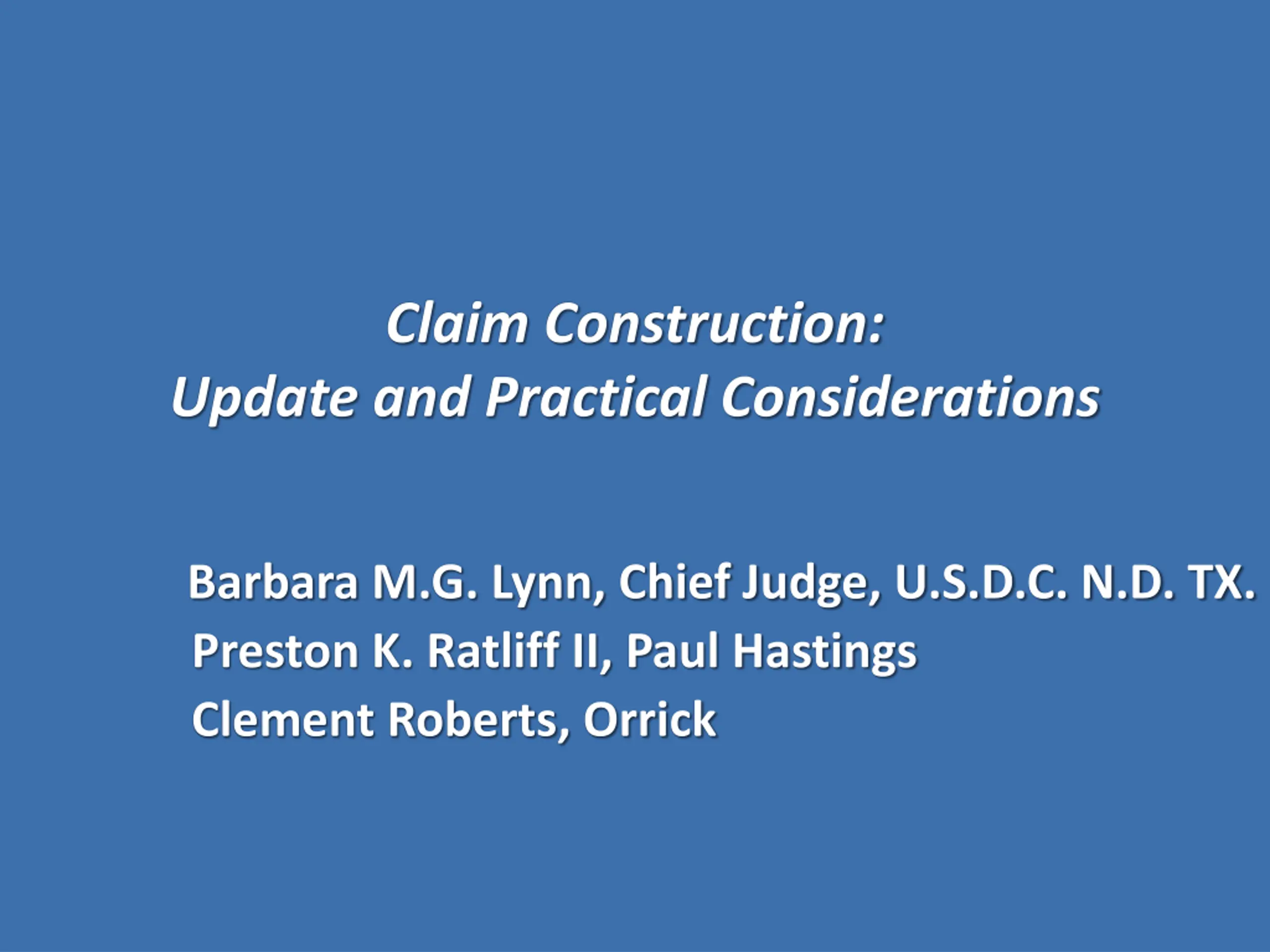 Claim Construction:
Update and Practical Considerations

Barbara M.G. Lynn, Chief Judge, U.S.D.C. N.D. TX.
Preston K. Ratliff II, Paul Hastings
Clement Roberts, Orrick